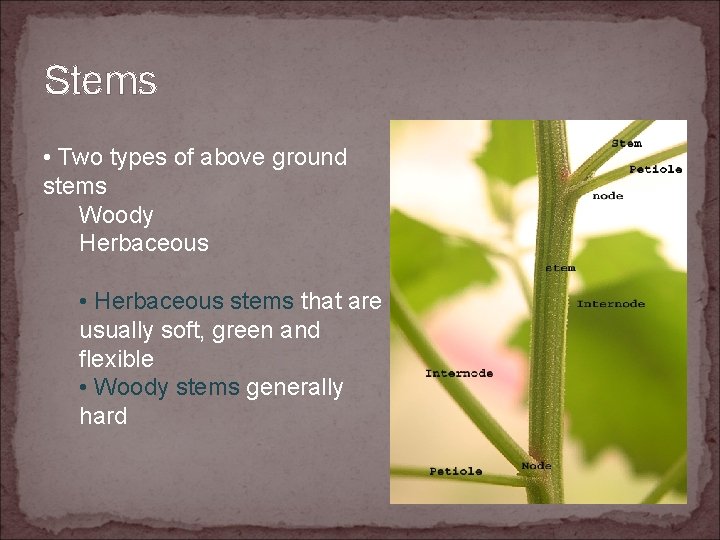 Stems

• Two types of above ground stems
Woody
Herbaceous

• Herbaceous stems that are usually soft, green and flexible
• Woody stems generally hard

Stem
Petiole
node
stem
Internode
Internode
Node
Petiole